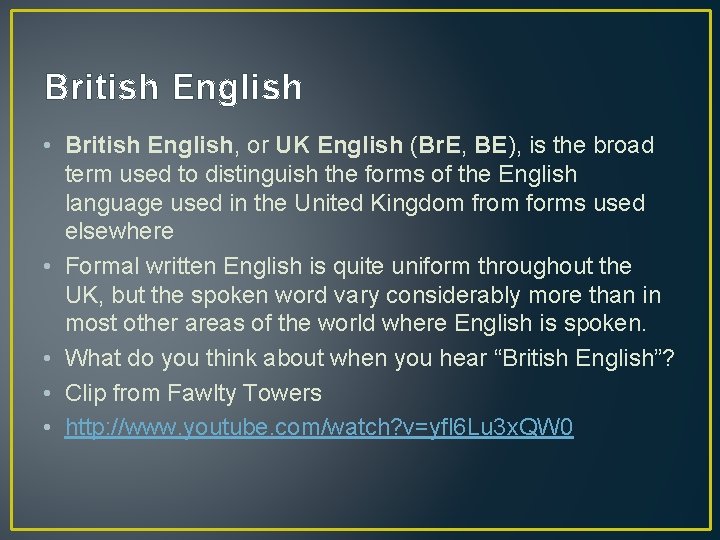 British English

• British English, or UK English (BrE, BE), is the broad term used to distinguish the forms of the English language used in the United Kingdom from forms used elsewhere

• Formal written English is quite uniform throughout the UK, but the spoken word vary considerably more than in most other areas of the world where English is spoken.

• What do you think about when you hear “British English”?

• Clip from Fawlty Towers

• http://www.youtube.com/watch?v=yfl6Lu3xQW0